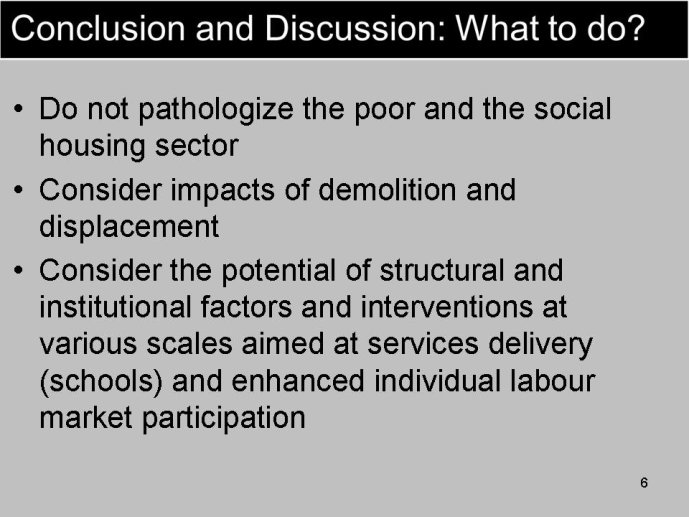 Conclusion and Discussion: What to do?

• Do not pathologize the poor and the social housing sector

• Consider impacts of demolition and displacement

• Consider the potential of structural and institutional factors and interventions at various scales aimed at services delivery (schools) and enhanced individual labour market participation

6